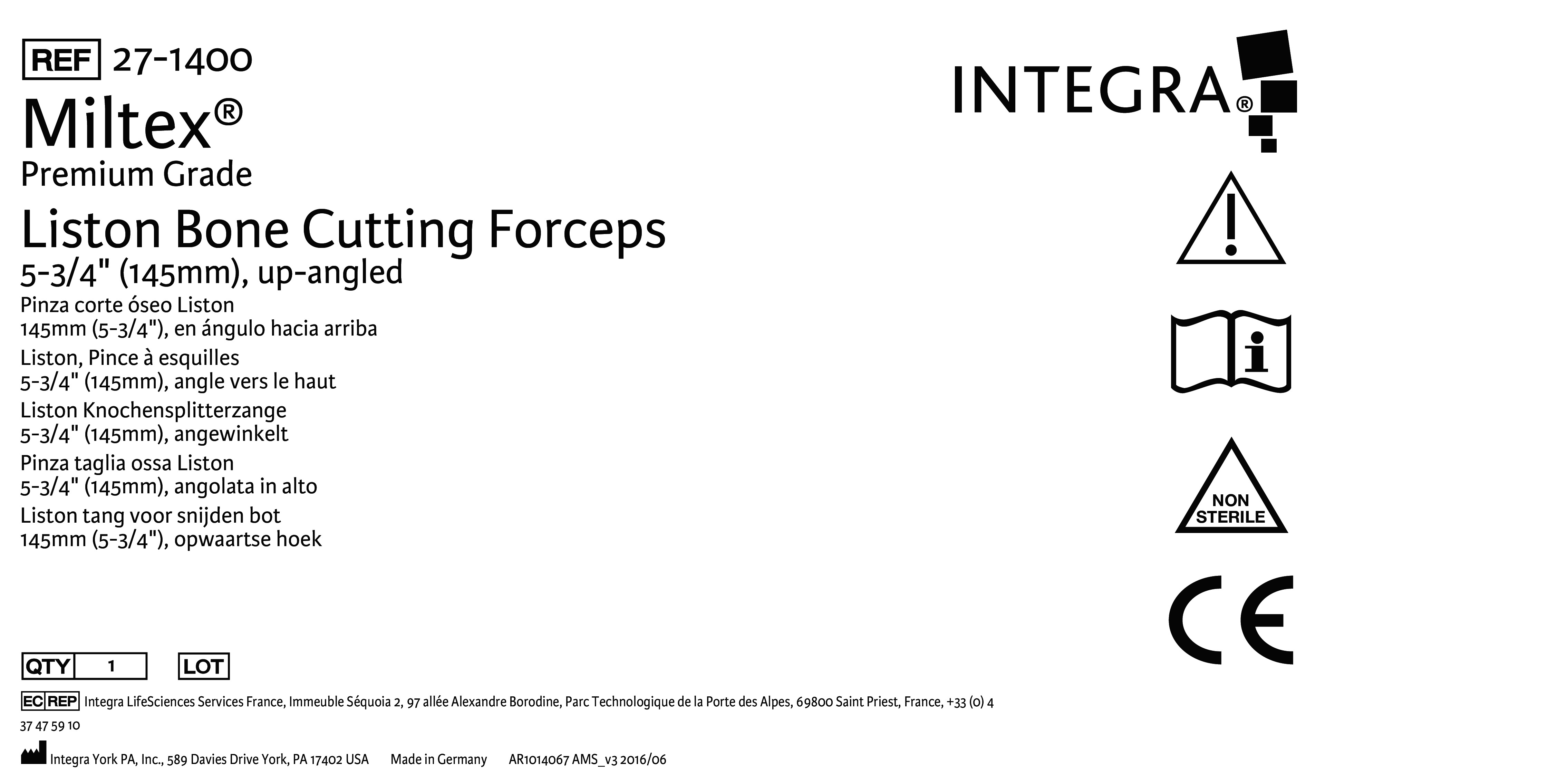 REF 27-1400

Miltex®

Premium Grade

Liston Bone Cutting Forceps

5-3/4" (145mm), up-angled

Pinza corte óseo Liston
145mm (5-3/4"), en ángulo hacia arriba

Liston, Pince à esquilles
5-3/4" (145mm), angle vers le haut

Liston Knochensplitterzange
5-3/4" (145mm), angewinkelt

Pinza taglia ossa Liston
5-3/4" (145mm), angolata in alto

Liston tang voor snijden bot
145mm (5-3/4"), opwaartse hoek

INTEGRA®

NON STERILE

CE

QTY 1 LOT

EC REP Integra LifeSciences Services France, Immeuble Séquoia 2, 97 allée Alexandre Borodine, Parc Technologique de la Porte des Alpes, 69800 Saint Priest, France, +33 (0) 4 37 47 59 10

Integra York PA, Inc., 589 Davies Drive York, PA 17402 USA Made in Germany AR1014067 AMS_v3 2016/06